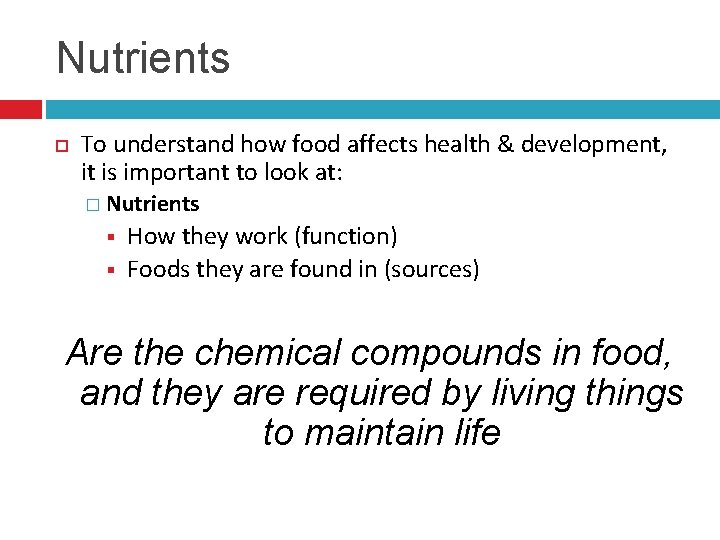 Nutrients

To understand how food affects health & development, it is important to look at:

Nutrients

How they work (function)

Foods they are found in (sources)

Are the chemical compounds in food, and they are required by living things to maintain life